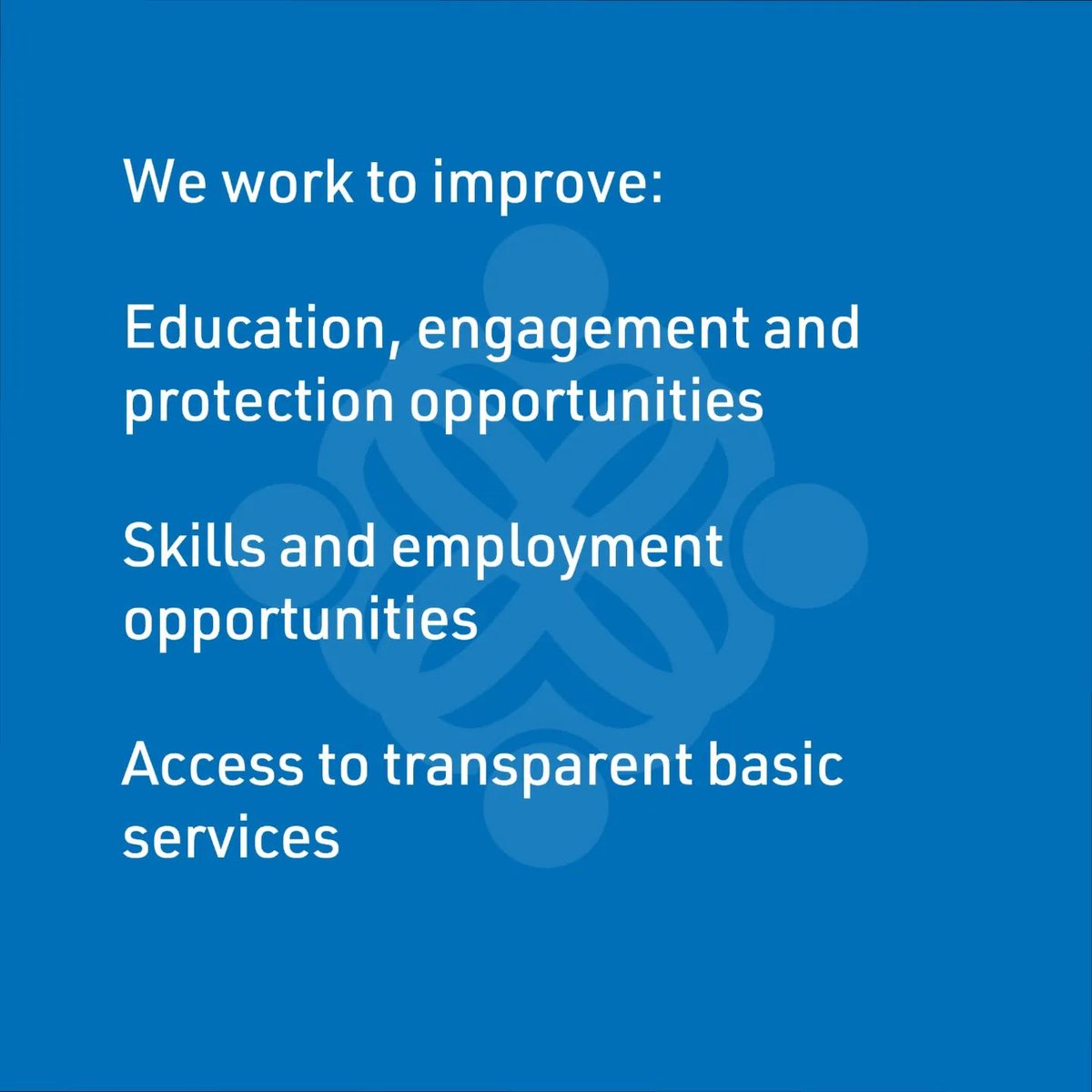 We work to improve:

Education, engagement and protection opportunities

Skills and employment opportunities

Access to transparent basic services